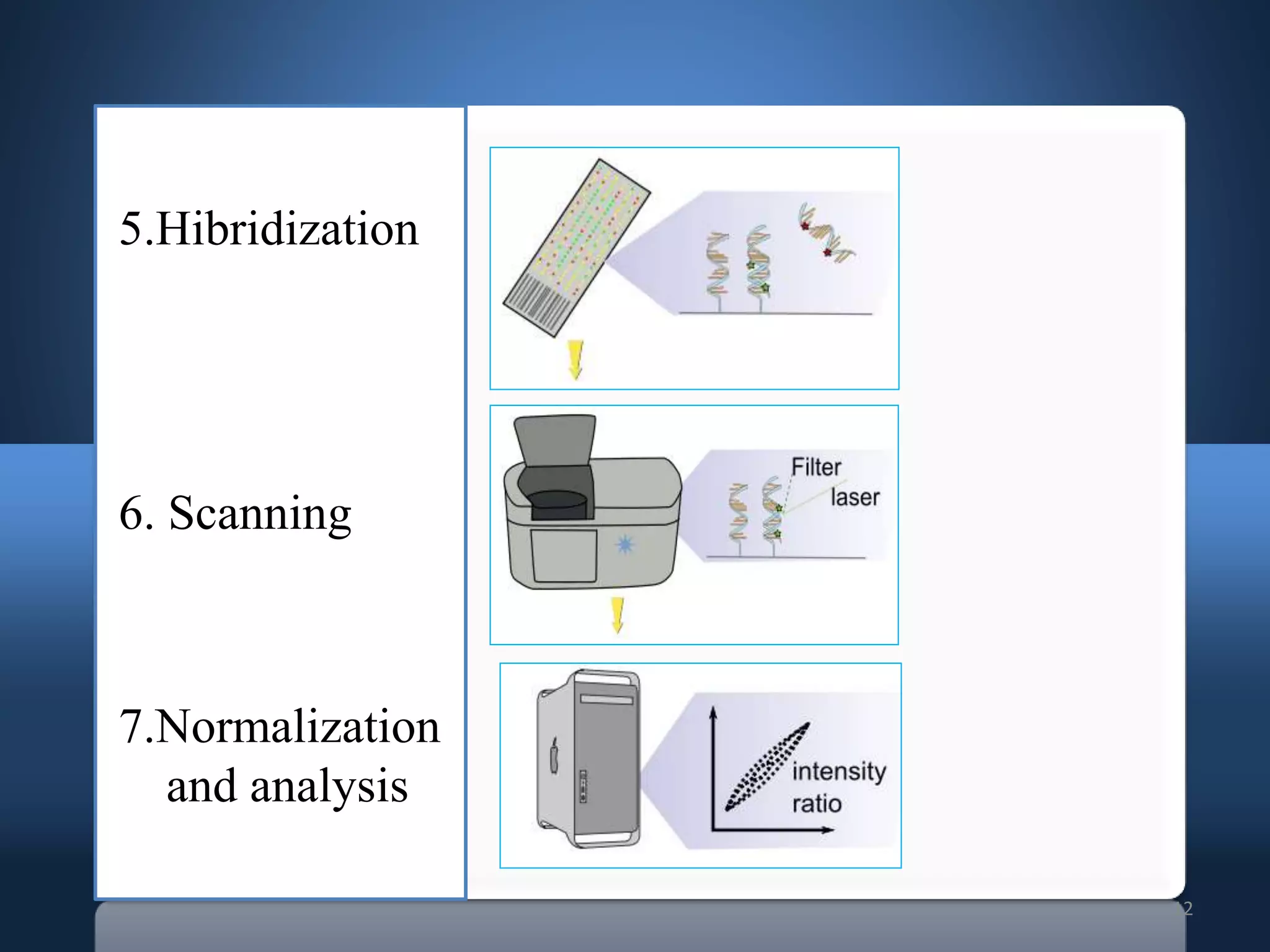 5.Hibridization

6. Scanning

7.Normalization and analysis

Filter
laser

intensity
ratio

2